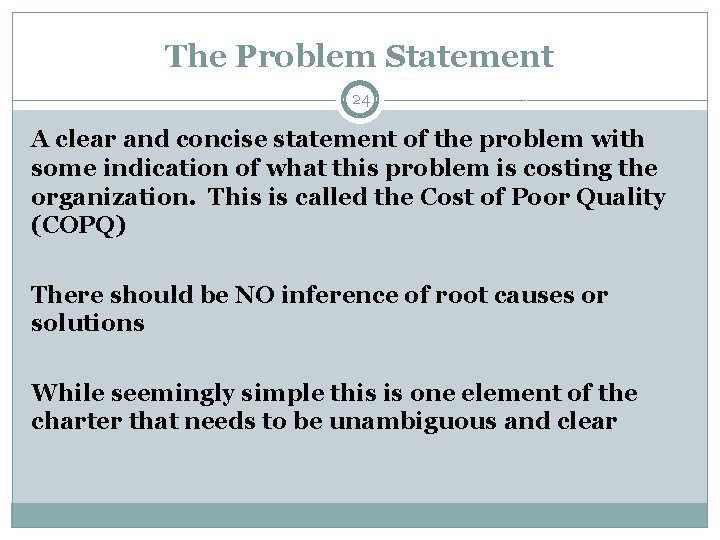 The Problem Statement

24

A clear and concise statement of the problem with some indication of what this problem is costing the organization. This is called the Cost of Poor Quality (COPQ)

There should be NO inference of root causes or solutions

While seemingly simple this is one element of the charter that needs to be unambiguous and clear